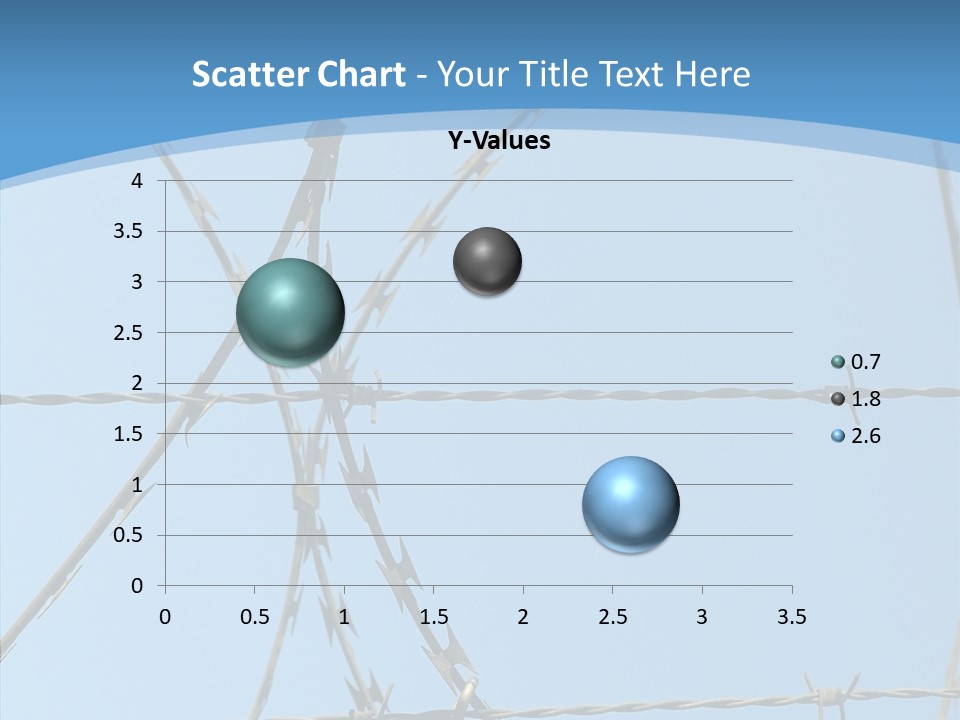 Scatter Chart - Your Title Text Here

Y-Values

4
3.5
3
2.5
2
1.5
1
0.5
0

0 0.5 1 1.5 2 2.5 3 3.5

0.7
1.8
2.6